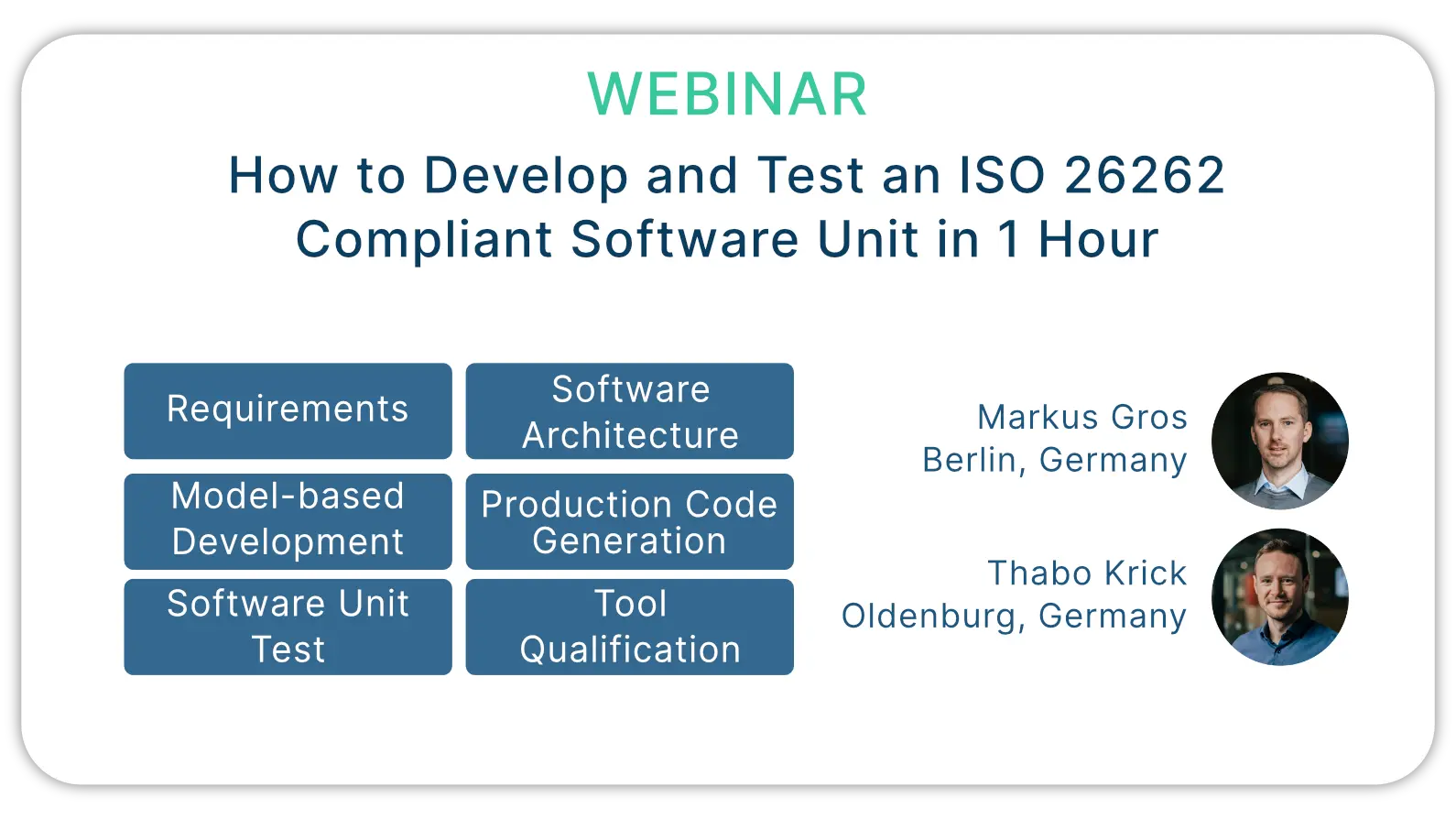 WEBINAR

How to Develop and Test an ISO 26262 Compliant Software Unit in 1 Hour

Requirements

Software Architecture

Model-based Development

Production Code Generation

Software Unit Test

Tool Qualification

Markus Gros
Berlin, Germany

Thabo Krick
Oldenburg, Germany